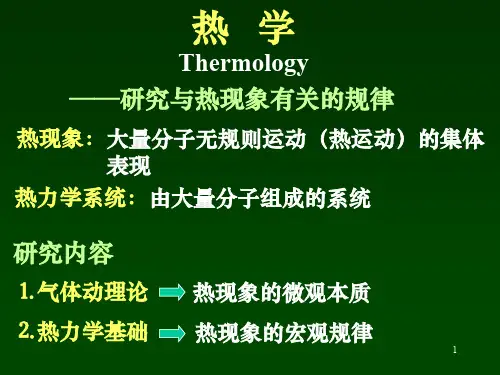 热　学

Thermology

——研究与热现象有关的规律

热现象：大量分子无规则运动（热运动）的集体表现

热力学系统：由大量分子组成的系统

研究内容

1.气体动理论 热现象的微观本质

2.热力学基础 热现象的宏观规律

1